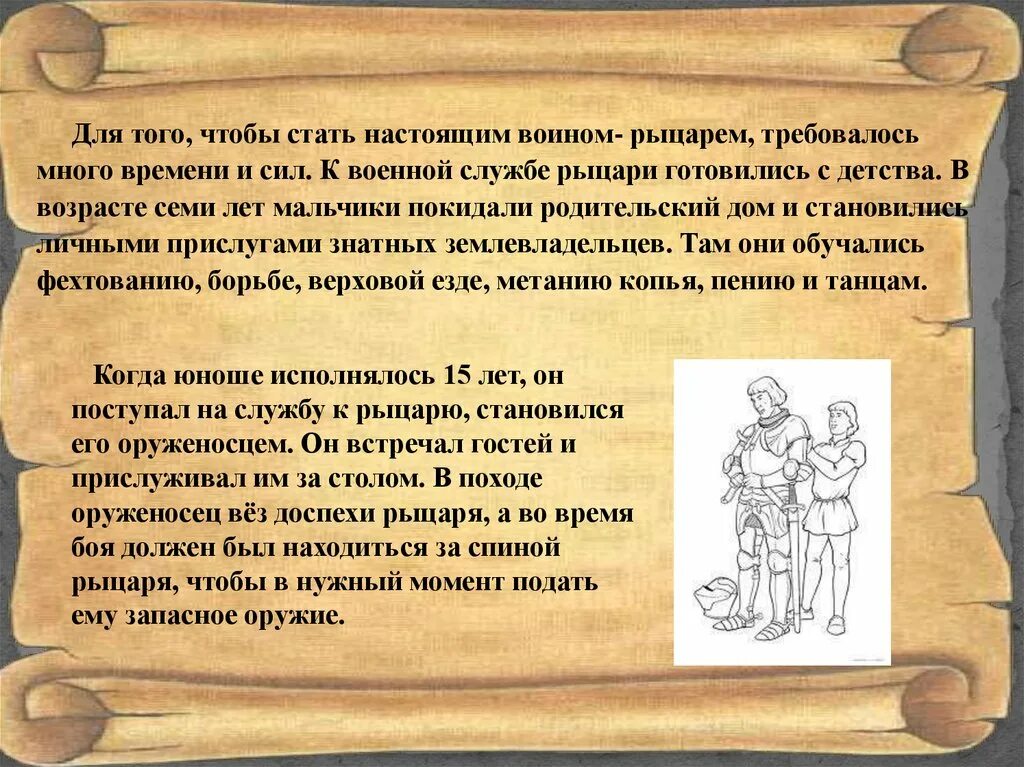 Для того, чтобы стать настоящим воином- рыцарем, требовалось много времени и сил. К военной службе рыцари готовились с детства. В возрасте семи лет мальчики покидали родительский дом и становились личными прислугами знатных землевладельцев. Там они обучались фехтованию, борьбе, верховой езде, метанию копья, пению и танцам.

Когда юноше исполнялось 15 лет, он поступал на службу к рыцарю, становился его оруженосцем. Он встречал гостей и прислуживал им за столом. В походе оруженосец вёз доспехи рыцаря, а во время боя должен был находиться за спиной рыцаря, чтобы в нужный момент подать ему запасное оружие.